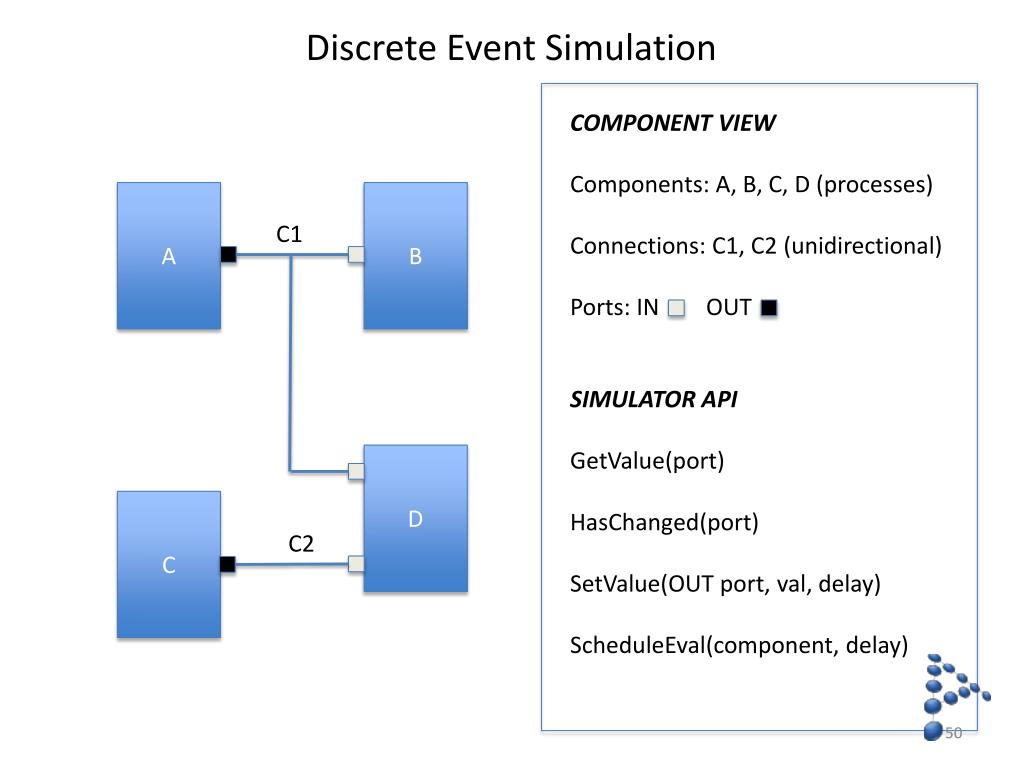 Discrete Event Simulation

A

C1

B

D

C

C2

COMPONENT VIEW

Components: A, B, C, D (processes)

Connections: C1, C2 (unidirectional)

Ports: IN OUT

SIMULATOR API

GetValue(port)

HasChanged(port)

SetValue(OUT port, val, delay)

ScheduleEval(component, delay)

50